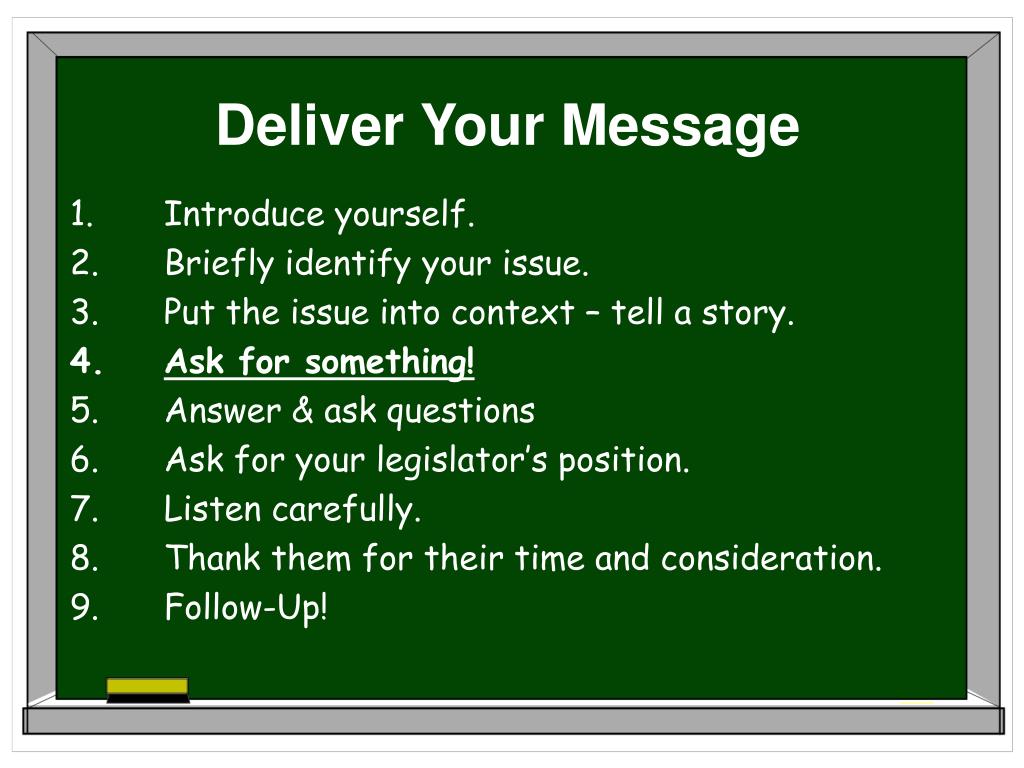 Deliver Your Message

1. Introduce yourself.
2. Briefly identify your issue.
3. Put the issue into context – tell a story.
4. Ask for something!
5. Answer & ask questions
6. Ask for your legislator’s position.
7. Listen carefully.
8. Thank them for their time and consideration.
9. Follow-Up!